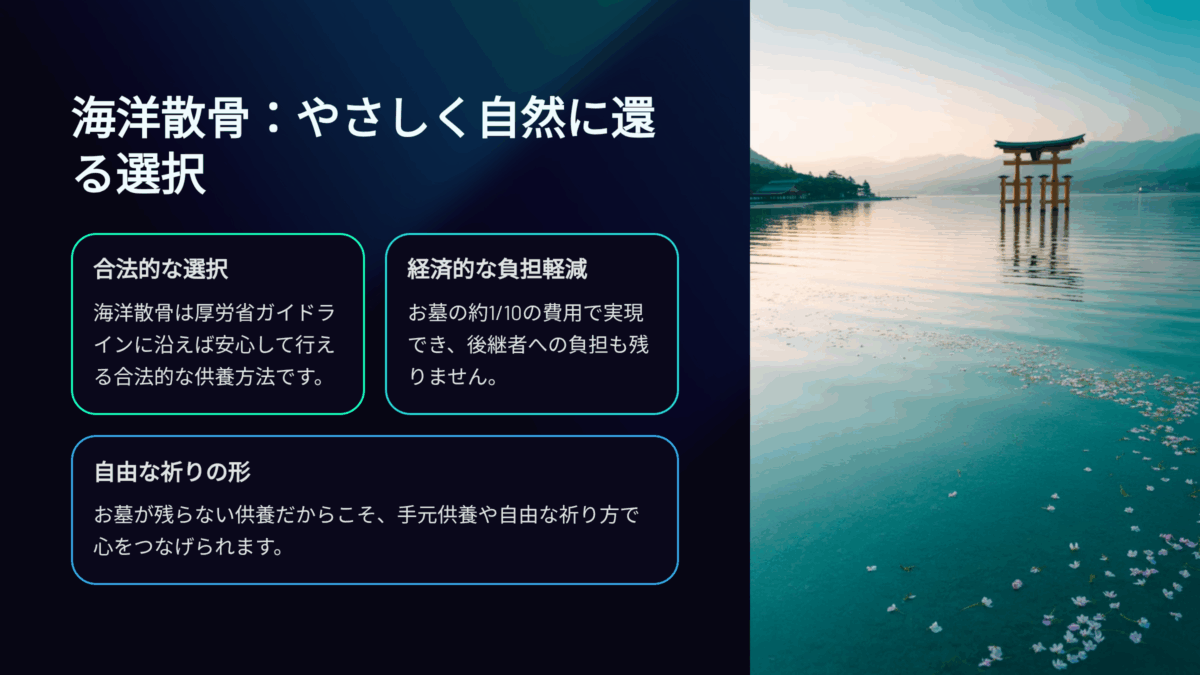 海洋散骨：やさしく自然に還る選択

合法的な選択

海洋散骨は厚労省ガイドラインに沿えば安心して行える合法的な供養方法です。

経済的な負担軽減

お墓の約1/10の費用で実現でき、後継者への負担も残りません。

自由な祈りの形

お墓が残らない供養だからこそ、手元供養や自由な祈り方で心をつなげられます。